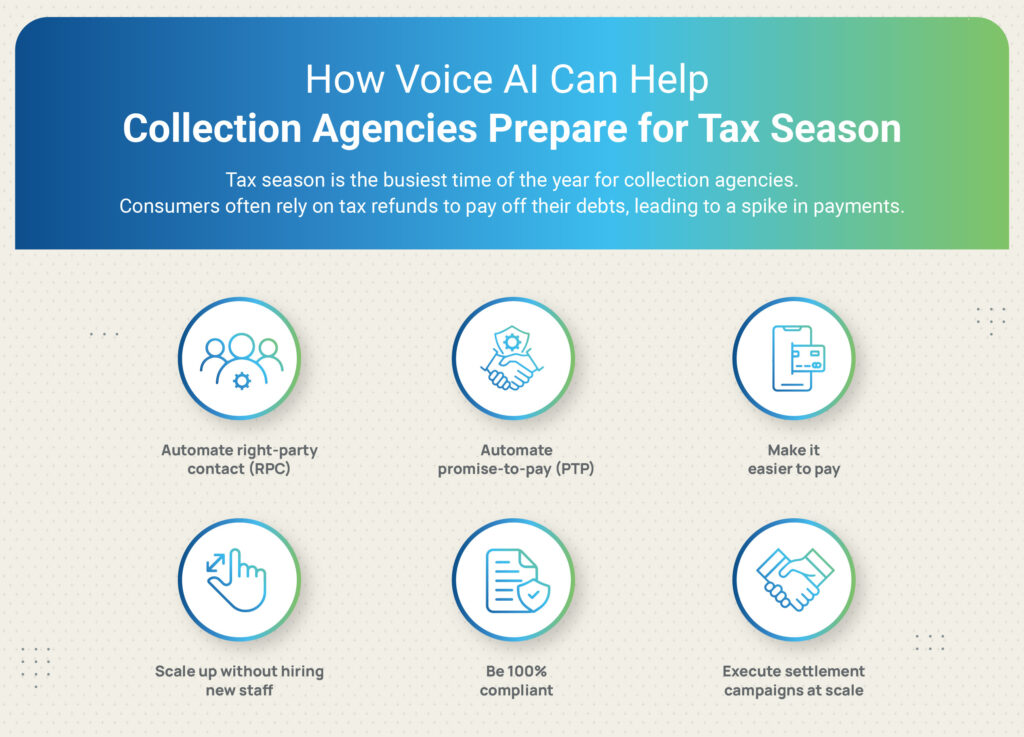 How Voice AI Can Help
Collection Agencies Prepare for Tax Season

Tax season is the busiest time of the year for collection agencies. Consumers often rely on tax refunds to pay off their debts, leading to a spike in payments.

Automate right-party contact (RPC)

Automate promise-to-pay (PTP)

Make it easier to pay

Scale up without hiring new staff

Be 100% compliant

Execute settlement campaigns at scale